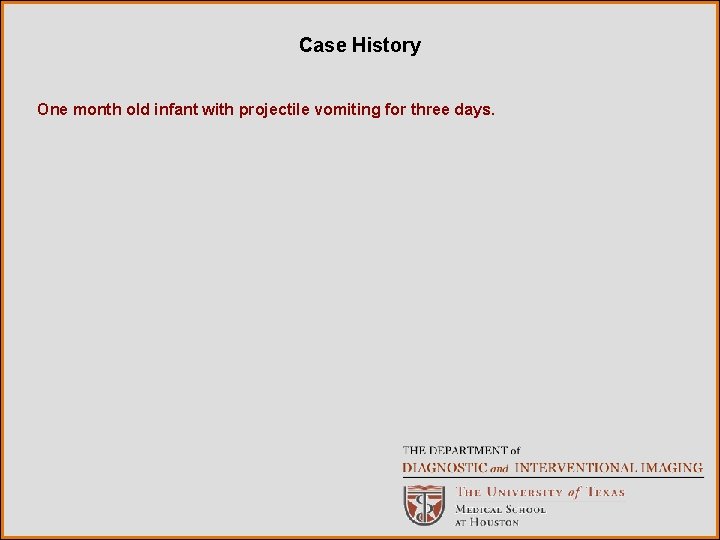 Case History

One month old infant with projectile vomiting for three days.

THE DEPARTMENT of
DIAGNOSTIC and INTERVENTIONAL IMAGING

THE UNIVERSITY of TEXAS
MEDICAL SCHOOL
AT HOUSTON